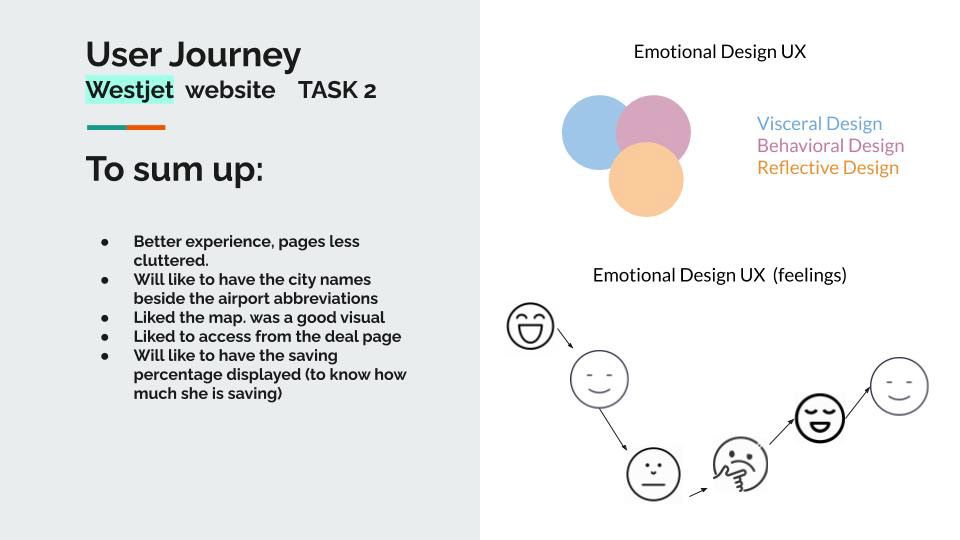 User Journey
Westjet website TASK 2

To sum up:

- Better experience, pages less cluttered.
- Will like to have the city names beside the airport abbreviations
- Liked the map. was a good visual
- Liked to access from the deal page
- Will like to have the saving percentage displayed (to know how much she is saving)

Emotional Design UX

Visceral Design
Behavioral Design
Reflective Design

Emotional Design UX (feelings)